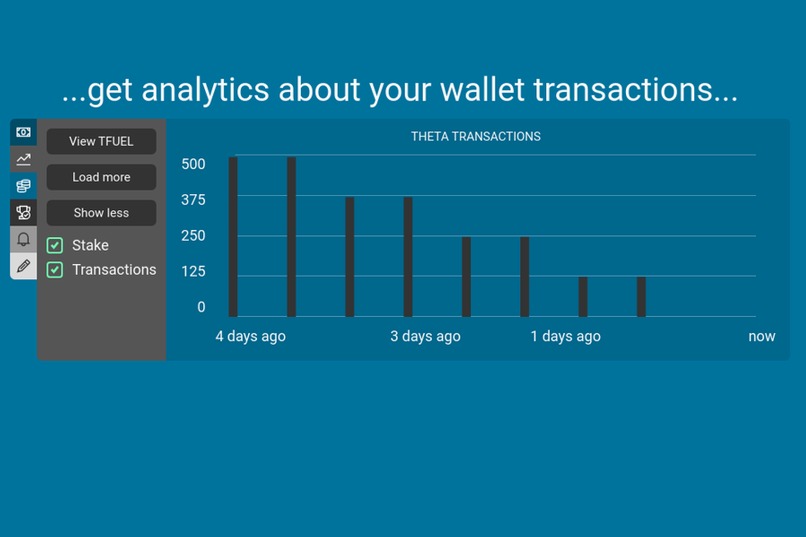 ...get analytics about your wallet transactions...

View TFUEL

Load more

Show less

Stake

Transactions

THETA TRANSACTIONS

500
375
250
125
0

4 days ago
3 days ago
1 days ago
now